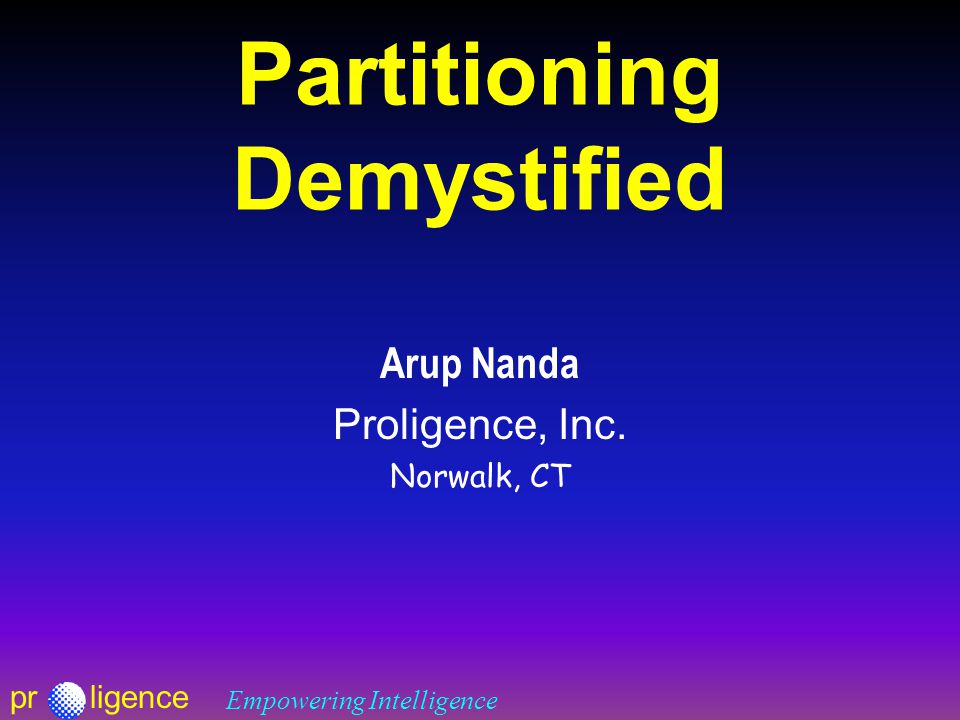 Partitioning Demystified

Arup Nanda

Proligence, Inc.

Norwalk, CT

pr ligence Empowering Intelligence